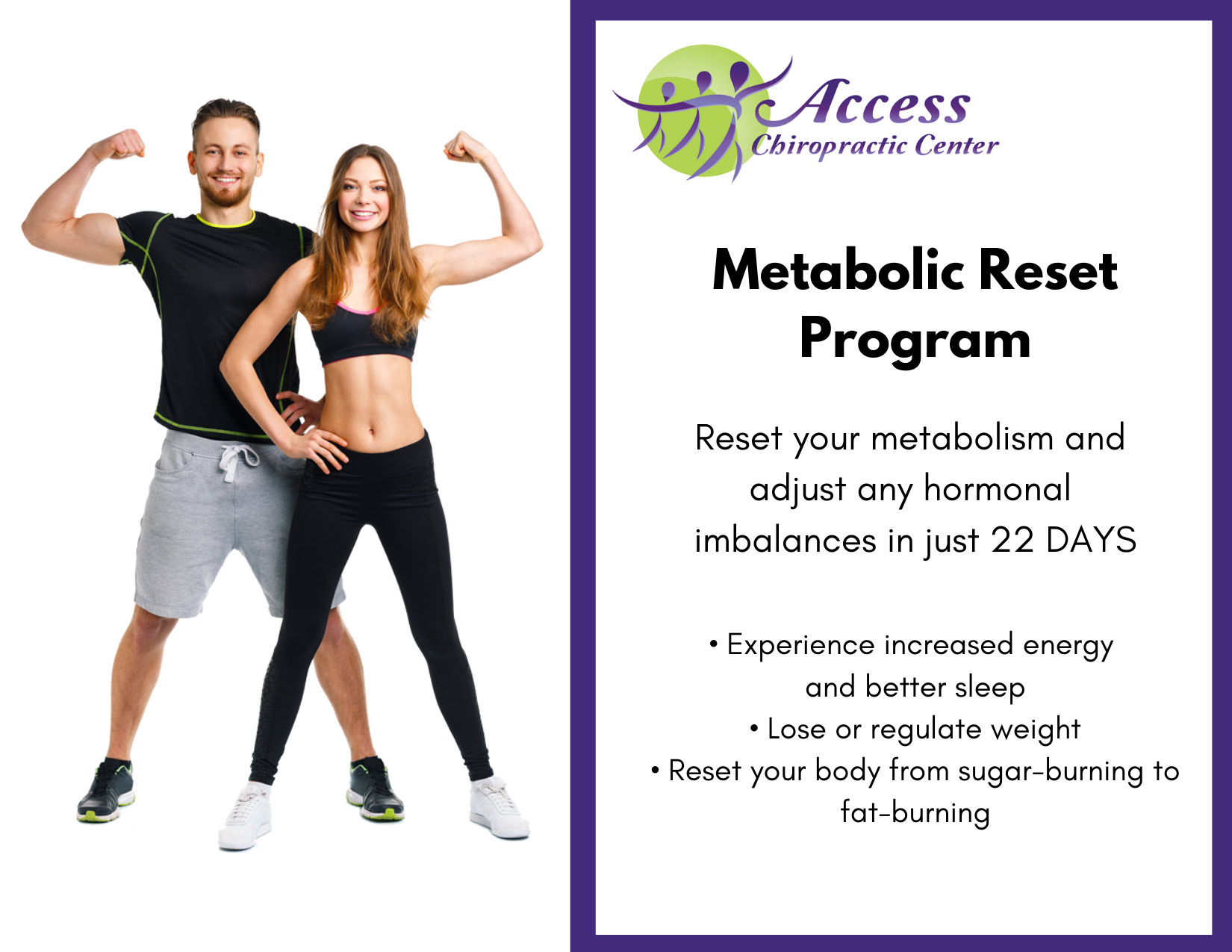 Access
Chiropractic Center

Metabolic Reset Program

Reset your metabolism and adjust any hormonal imbalances in just 22 DAYS

• Experience increased energy and better sleep
• Lose or regulate weight
• Reset your body from sugar-burning to fat-burning